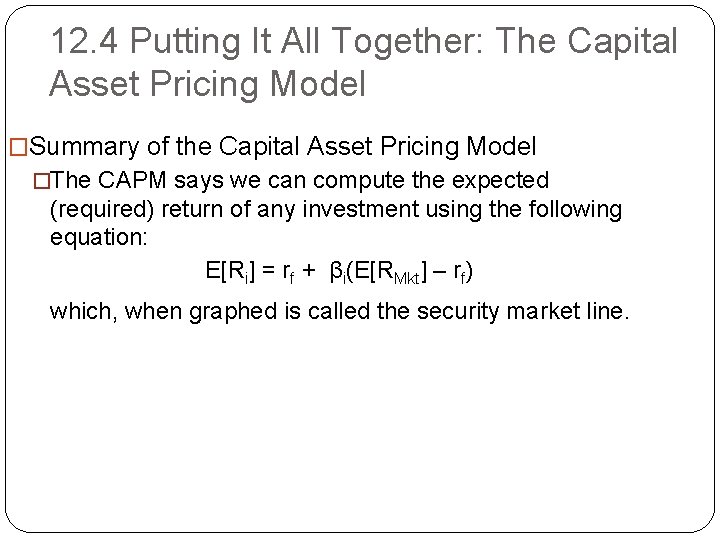 12.4 Putting It All Together: The Capital Asset Pricing Model

□Summary of the Capital Asset Pricing Model

□The CAPM says we can compute the expected (required) return of any investment using the following equation:

$E[R_i] = r_f + \beta_i(E[R_{Mkt}] - r_f)$

which, when graphed is called the security market line.